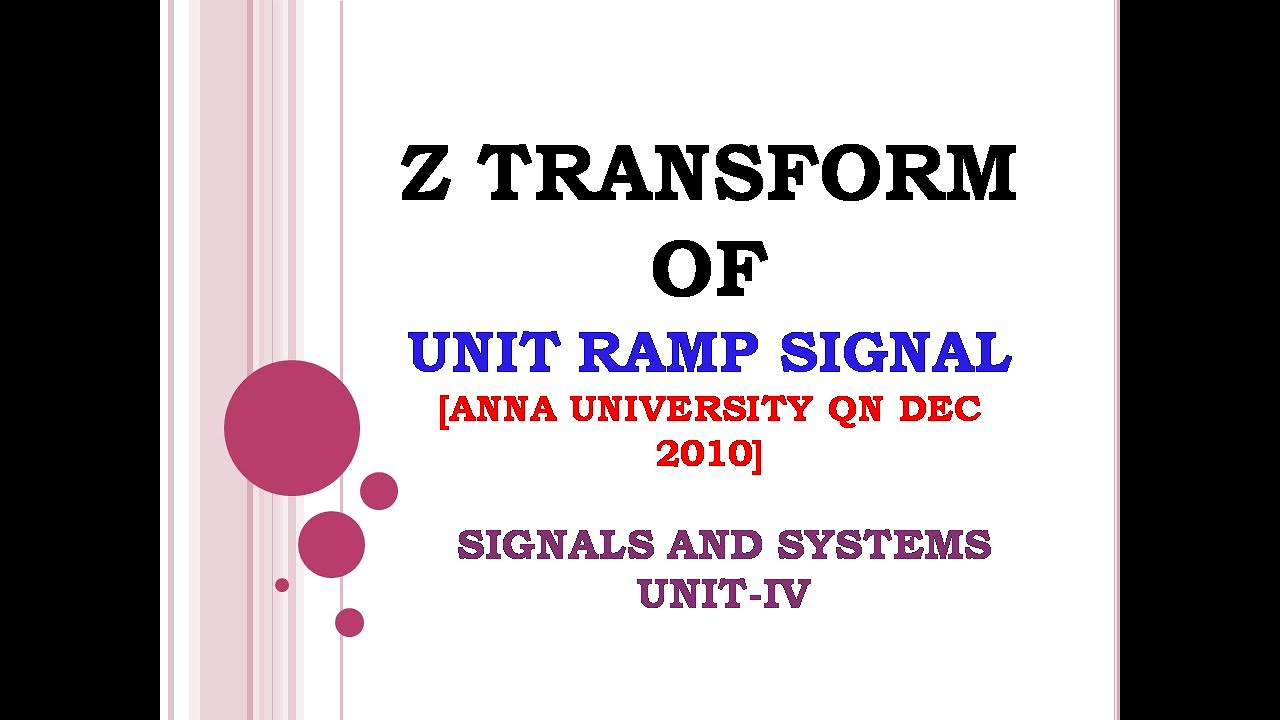 Z TRANSFORM
OF
UNIT RAMP SIGNAL
[ANNA UNIVERSITY QN DEC 2010]

SIGNALS AND SYSTEMS
UNIT-IV